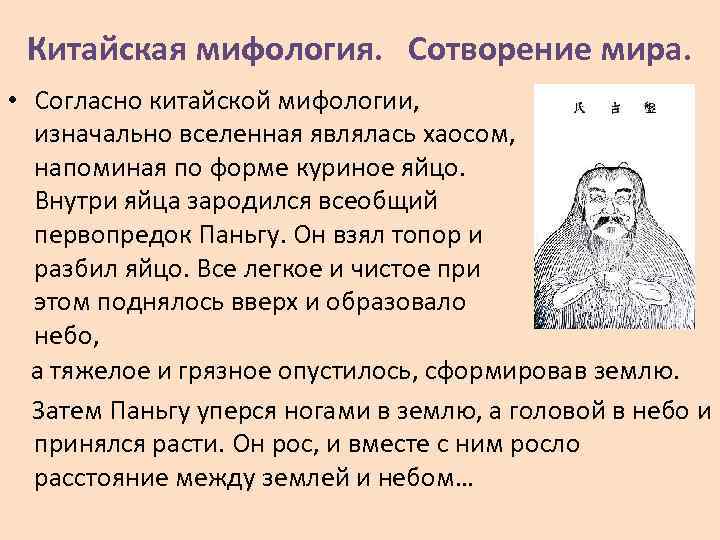 Китайская мифология. Сотворение мира.

• Согласно китайской мифологии, изначально вселенная являлась хаосом, напоминая по форме куриное яйцо. Внутри яйца зародился всеобщий первопредок Паньгу. Он взял топор и разбил яйцо. Все легкое и чистое при этом поднялось вверх и образовало небо,

а тяжелое и грязное опустилось, сформировав землю.

Затем Паньгу уперся ногами в землю, а головой в небо и принялся расти. Он рос, и вместе с ним росло расстояние между землей и небом…

氏 古 盤